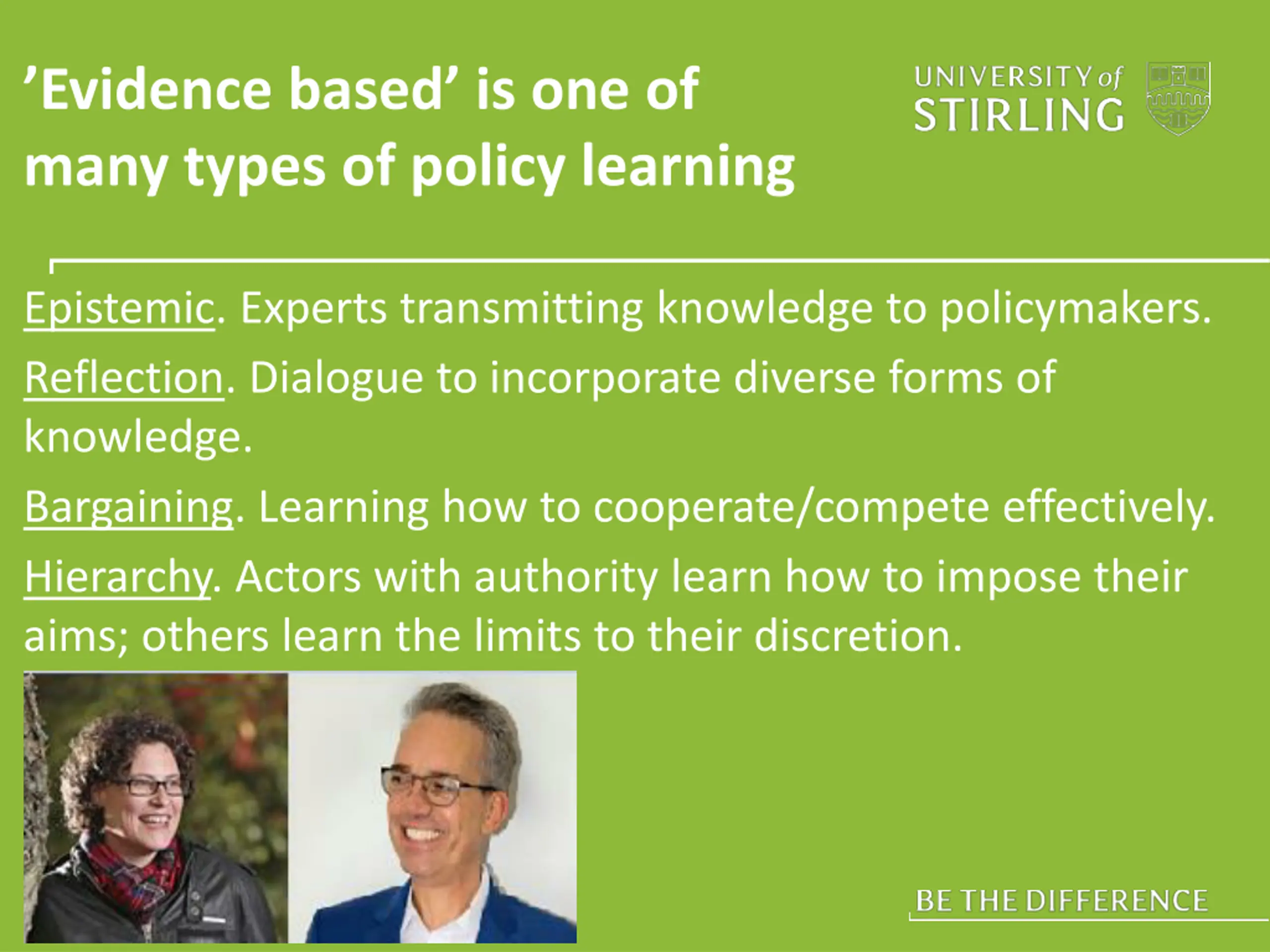 ’Evidence based’ is one of many types of policy learning

UNIVERSITY of STIRLING

Epistemic. Experts transmitting knowledge to policymakers.

Reflection. Dialogue to incorporate diverse forms of knowledge.

Bargaining. Learning how to cooperate/compete effectively.

Hierarchy. Actors with authority learn how to impose their aims; others learn the limits to their discretion.

BE THE DIFFERENCE